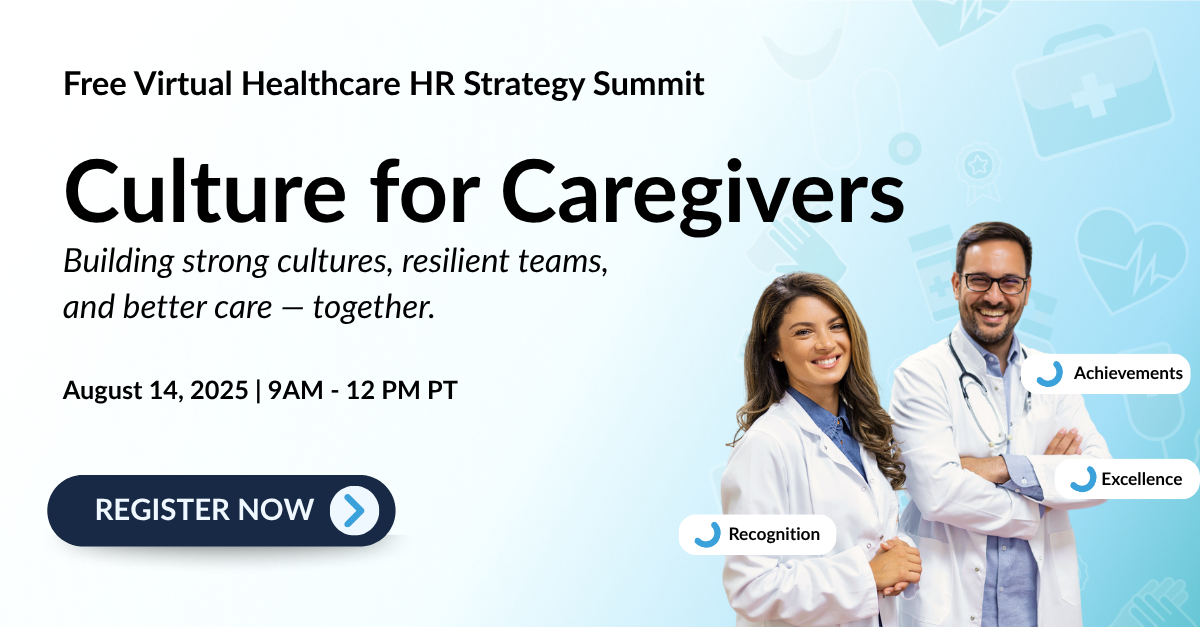 Free Virtual Healthcare HR Strategy Summit

Culture for Caregivers

Building strong cultures, resilient teams, and better care — together.

August 14, 2025 | 9AM - 12 PM PT

REGISTER NOW

Achievements

Excellence

Recognition